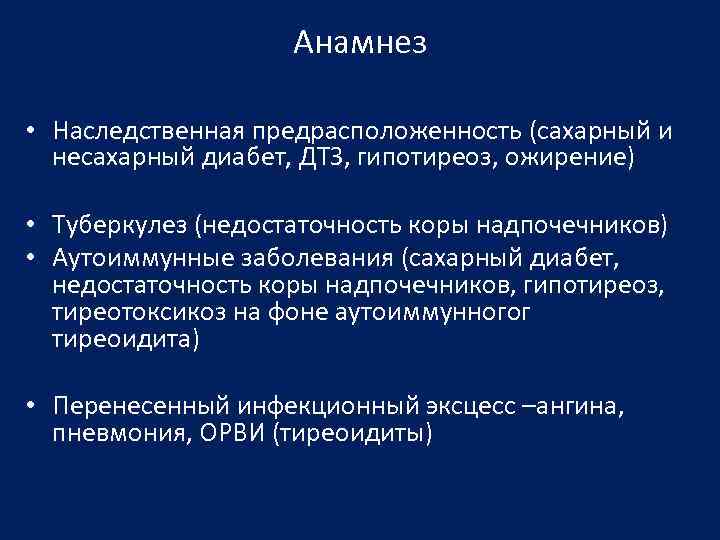 Анамнез

• Наследственная предрасположенность (сахарный и несахарный диабет, ДТЗ, гипотиреоз, ожирение)

• Туберкулез (недостаточность коры надпочечников)
• Аутоиммунные заболевания (сахарный диабет, недостаточность коры надпочечников, гипотиреоз, тиреотоксикоз на фоне аутоиммунногог тиреоидита)

• Перенесенный инфекционный эксцесс –ангина, пневмония, ОРВИ (тиреоидиты)